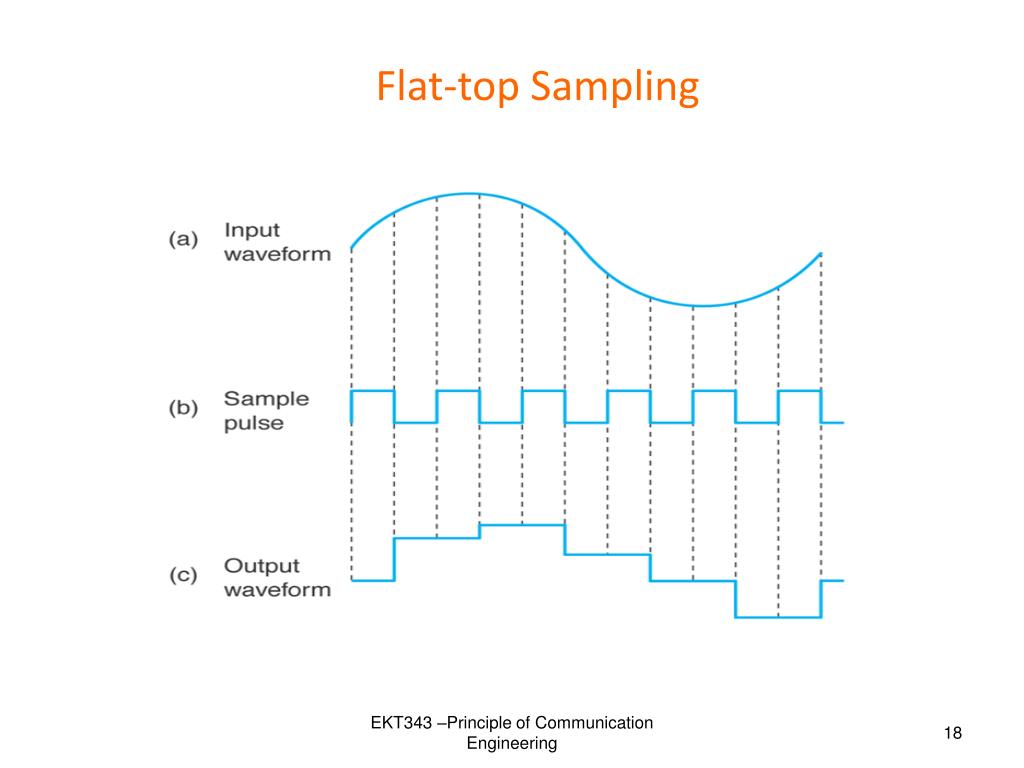 Flat-top Sampling

(a) Input waveform

(b) Sample pulse

(c) Output waveform

EKT343 –Principle of Communication Engineering

18